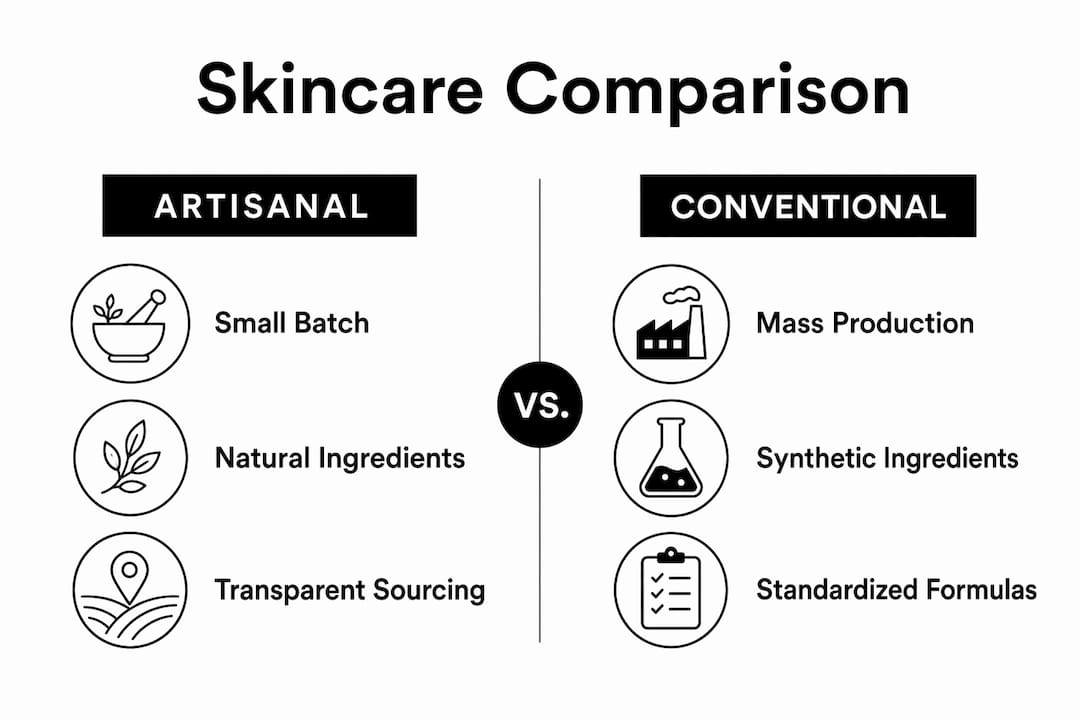 Skincare Comparison

ARTISANAL

Small Batch

Natural Ingredients

Transparent Sourcing

VS.

CONVENTIONAL

Mass Production

Synthetic Ingredients

Standardized Formulas